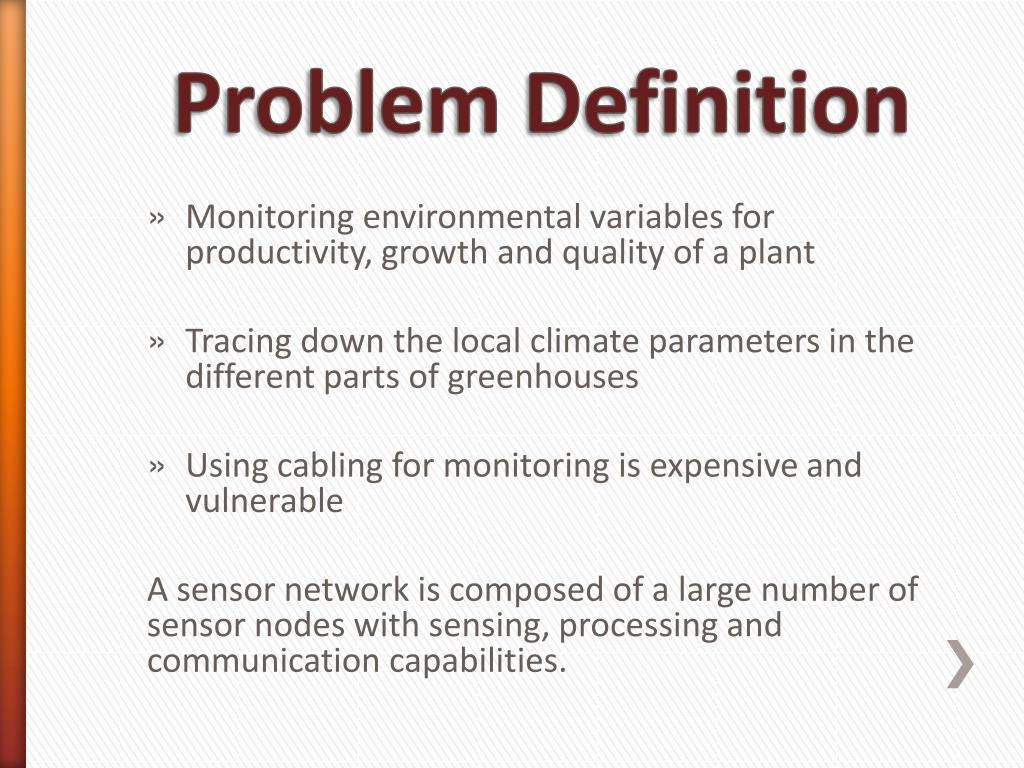 Problem Definition

» Monitoring environmental variables for productivity, growth and quality of a plant

» Tracing down the local climate parameters in the different parts of greenhouses

» Using cabling for monitoring is expensive and vulnerable

A sensor network is composed of a large number of sensor nodes with sensing, processing and communication capabilities.